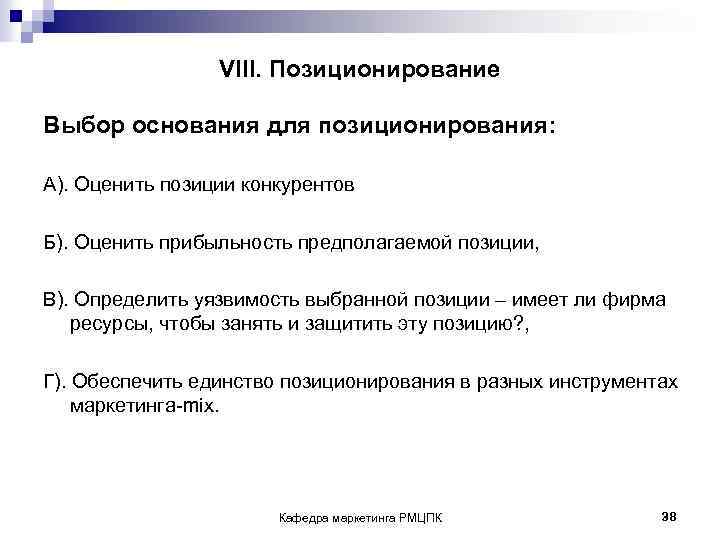 VIII. Позиционирование

Выбор основания для позиционирования:

А). Оценить позиции конкурентов

Б). Оценить прибыльность предполагаемой позиции,

В). Определить уязвимость выбранной позиции – имеет ли фирма ресурсы, чтобы занять и защитить эту позицию?,

Г). Обеспечить единство позиционирования в разных инструментах маркетинга-mix.

Кафедра маркетинга РМЦПК

38